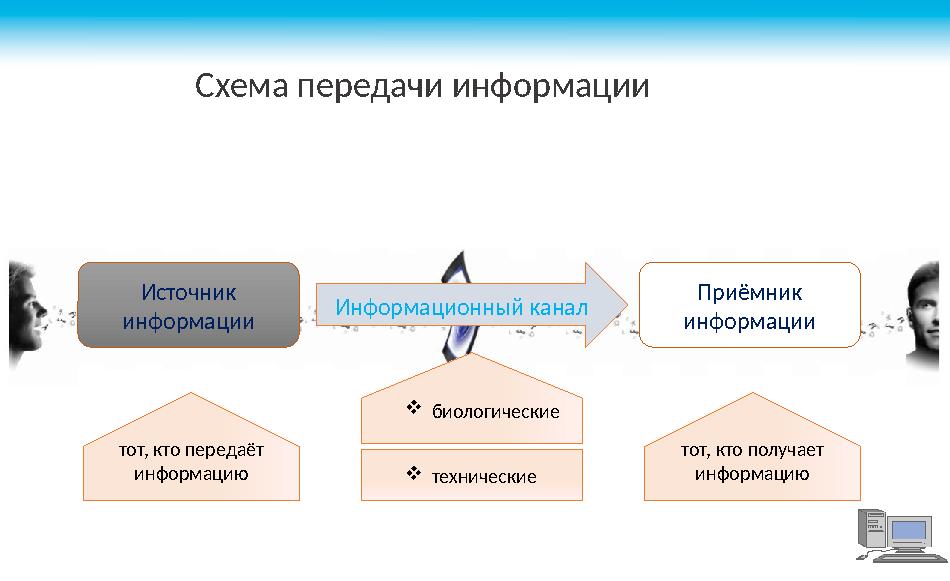 Схема передачи информации

Источник информации

Информационный канал

Приёмник информации

тот, кто передаёт информацию

❖ биологические

❖ технические

тот, кто получает информацию